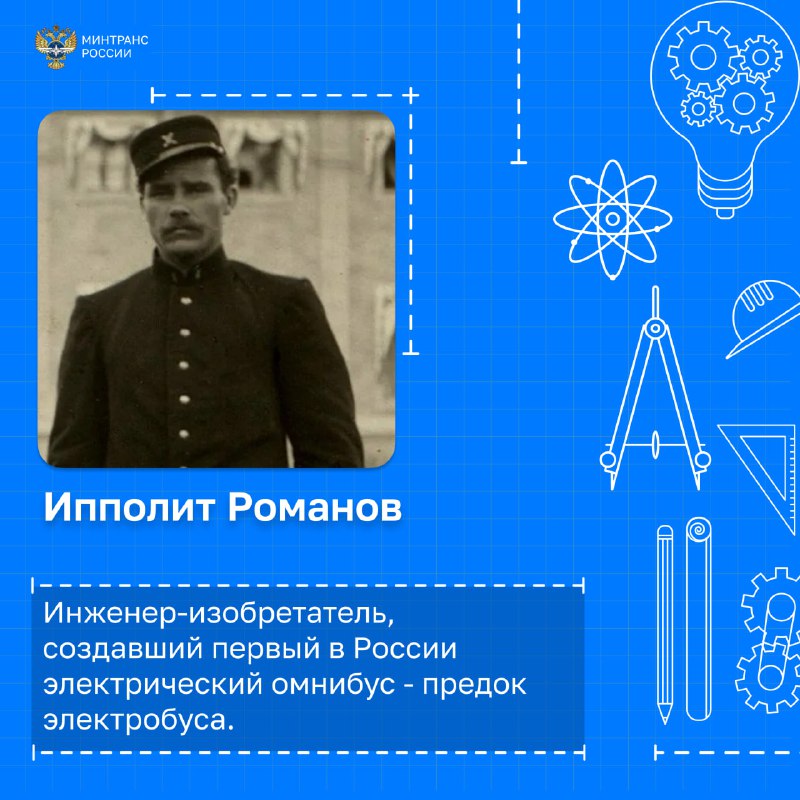 МИНТРАНС
РОССИИ

Ипполит Романов

Инженер-изобретатель, создавший первый в России электрический омнибус - предок электробуса.